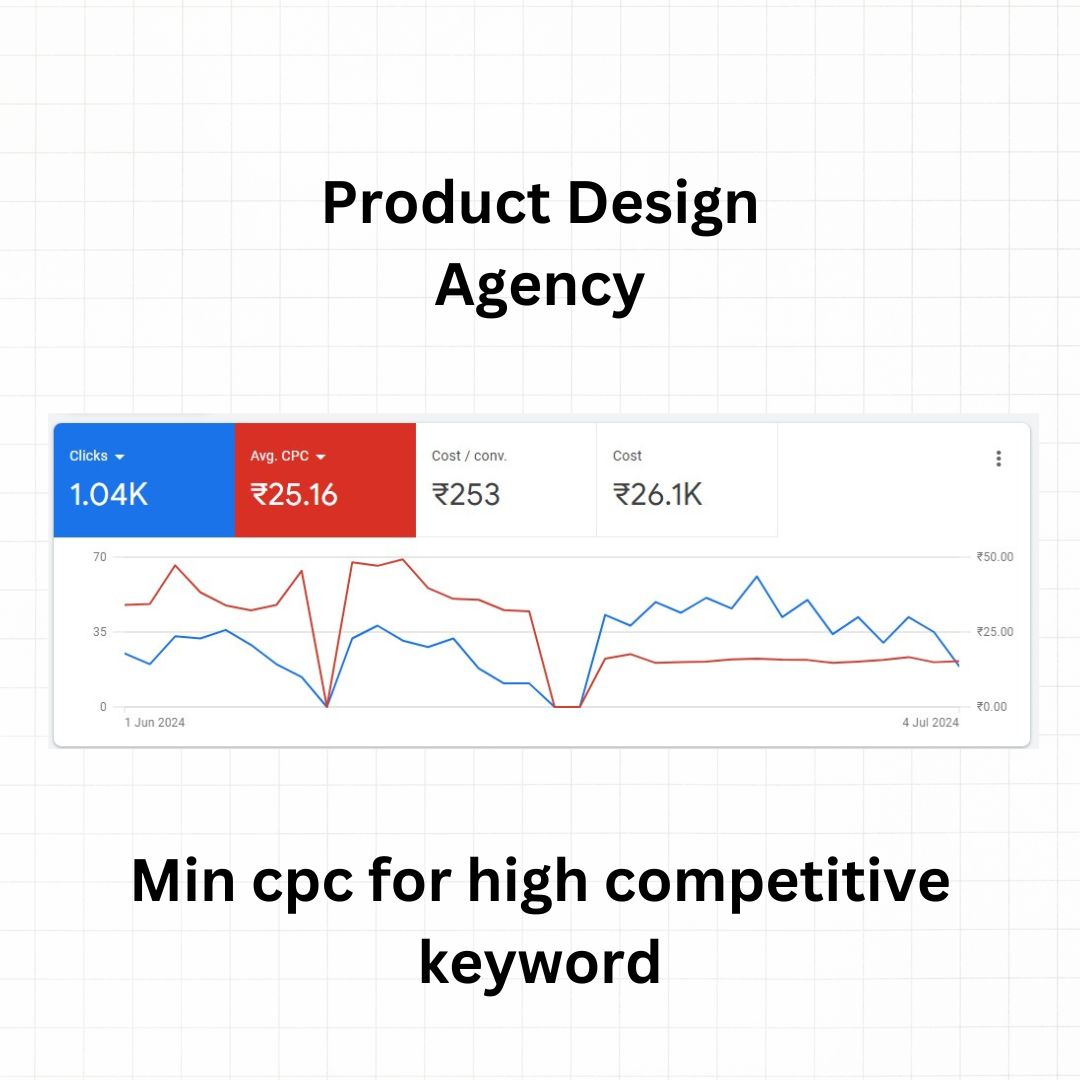 Product Design Agency

Clicks
1.04K

Avg. CPC
₹25.16

Cost / conv.
₹253

Cost
₹26.1K

70
35
0

₹50.00
₹25.00
₹0.00

1 Jun 2024
4 Jul 2024

Min cpc for high competitive keyword